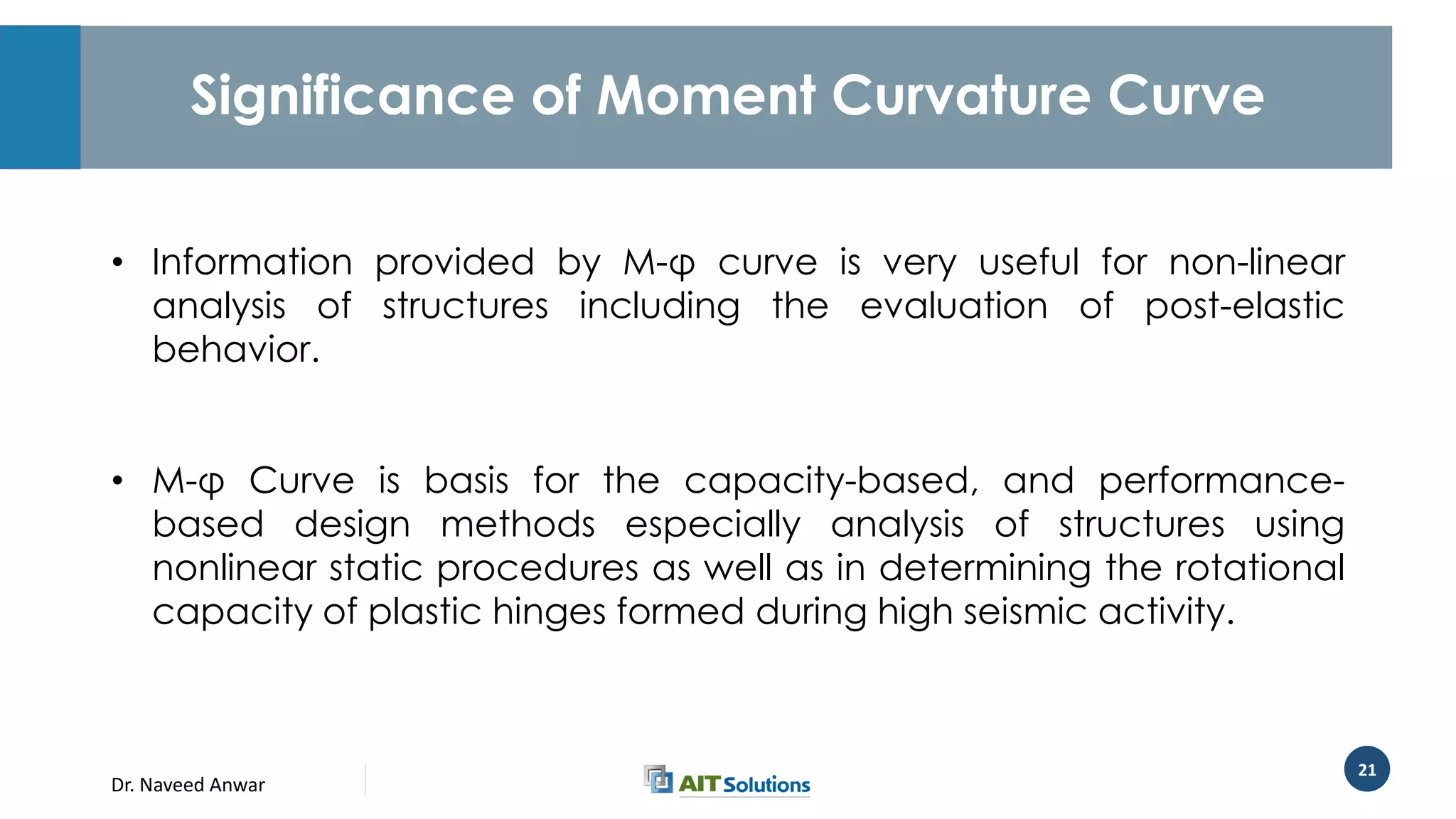 Significance of Moment Curvature Curve

• Information provided by M-φ curve is very useful for non-linear analysis of structures including the evaluation of post-elastic behavior.

• M-φ Curve is basis for the capacity-based, and performance-based design methods especially analysis of structures using nonlinear static procedures as well as in determining the rotational capacity of plastic hinges formed during high seismic activity.

Dr. Naveed Anwar

AIT Solutions

21